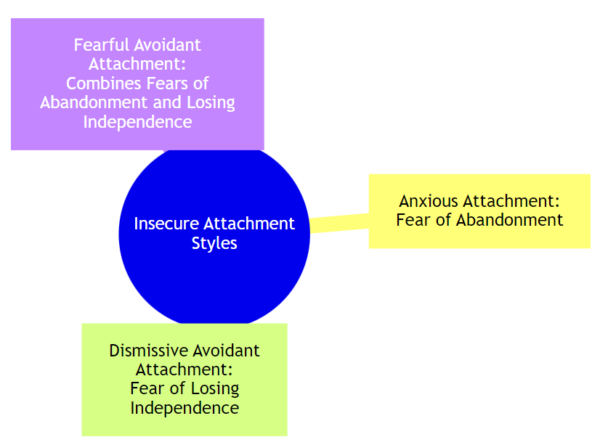 Fearful Avoidant Attachment:
Combines Fears of Abandonment and Losing Independence

Insecure Attachment Styles

Anxious Attachment:
Fear of Abandonment

Dismissive Avoidant Attachment:
Fear of Losing Independence